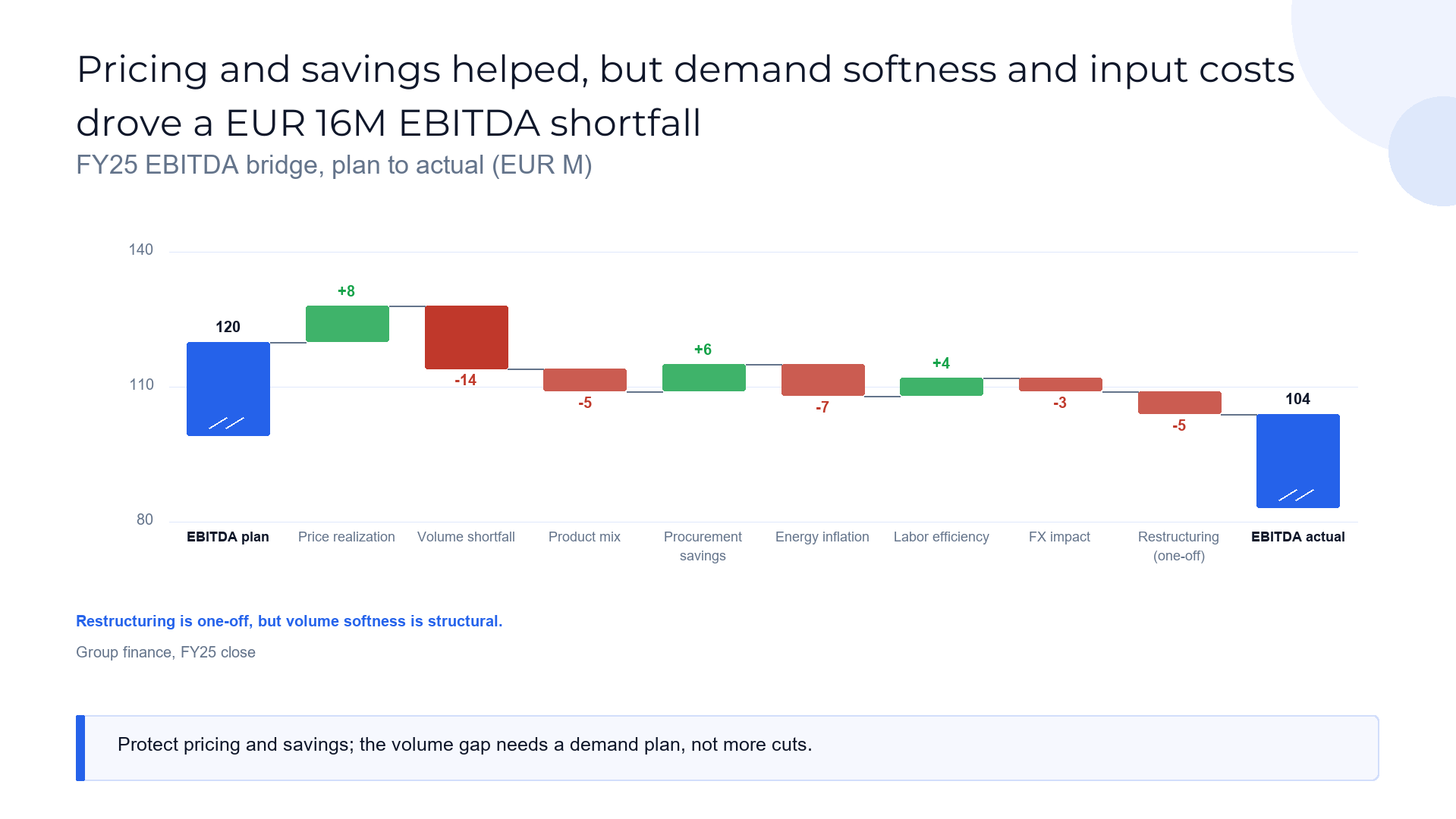 Pricing and savings helped, but demand softness and input costs drove a EUR 16M EBITDA shortfall

FY25 EBITDA bridge, plan to actual (EUR M)

140
110
80

120
+8
-14
-5
+6
-7
+4
-3
-5
104

EBITDA plan
Price realization
Volume shortfall
Product mix
Procurement savings
Energy inflation
Labor efficiency
FX impact
Restructuring (one-off)
EBITDA actual

Restructuring is one-off, but volume softness is structural.

Group finance, FY25 close

Protect pricing and savings; the volume gap needs a demand plan, not more cuts.